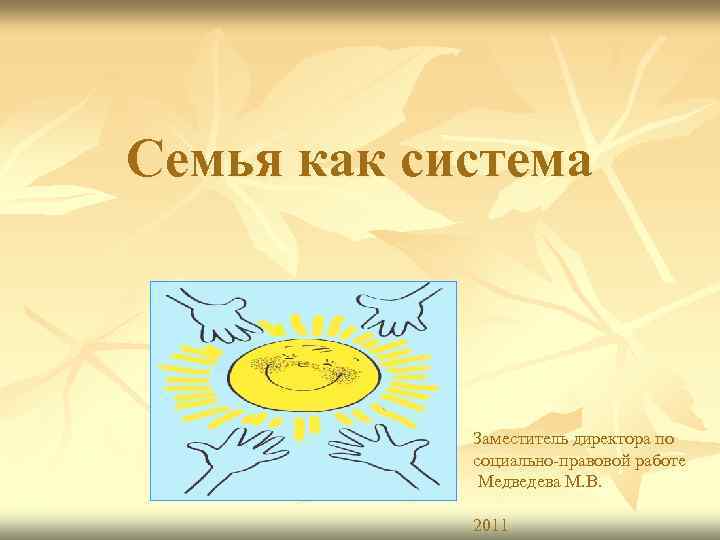 Семья как система

Заместитель директора по социально-правовой работе
Медведева М.В.

2011